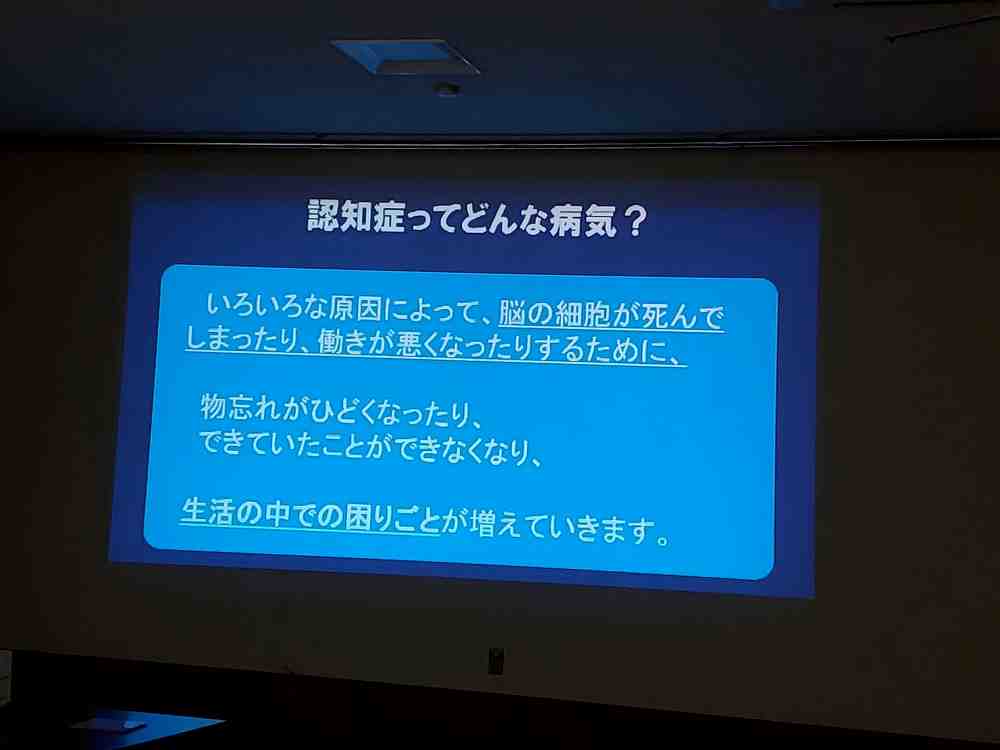 認知症ってどんな病気？

いろいろな原因によって、脳の細胞が死んでしまったり、働きが悪くなったりするために、

物忘れがひどくなったり、
できていたことができなくなり、

生活の中での困りごとが増えていきます。